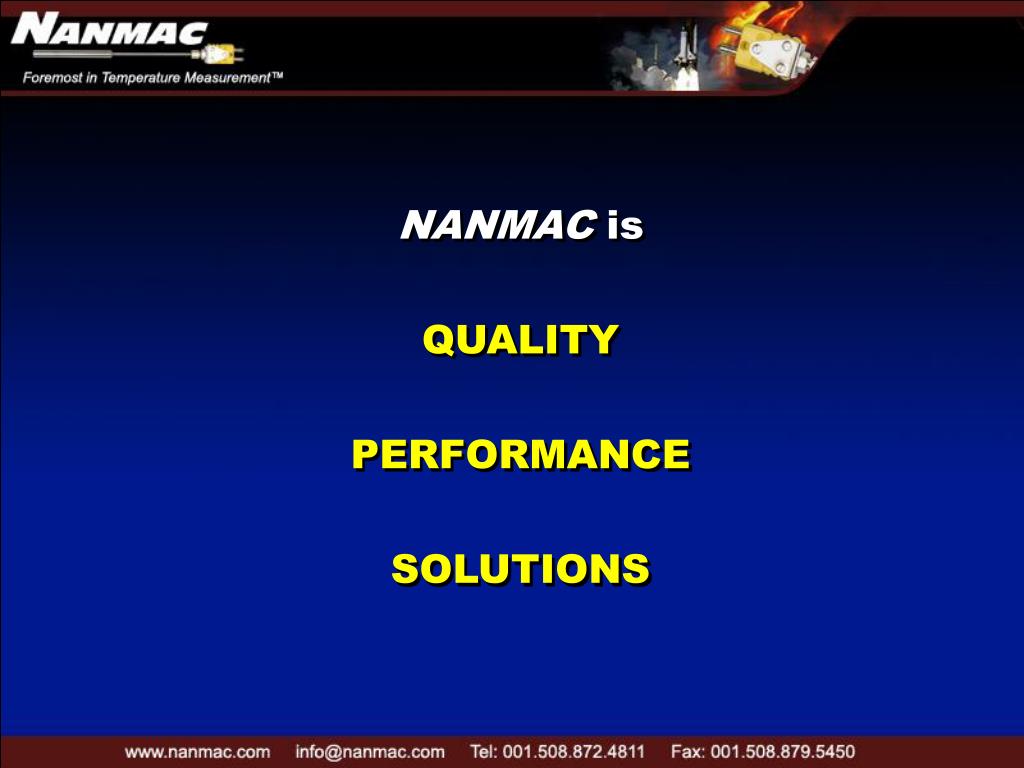 NANMAC

Foremost in Temperature Measurement™

NANMAC is

QUALITY

PERFORMANCE

SOLUTIONS

www.nanmac.com info@nanmac.com Tel: 001.508.872.4811 Fax: 001.508.879.5450